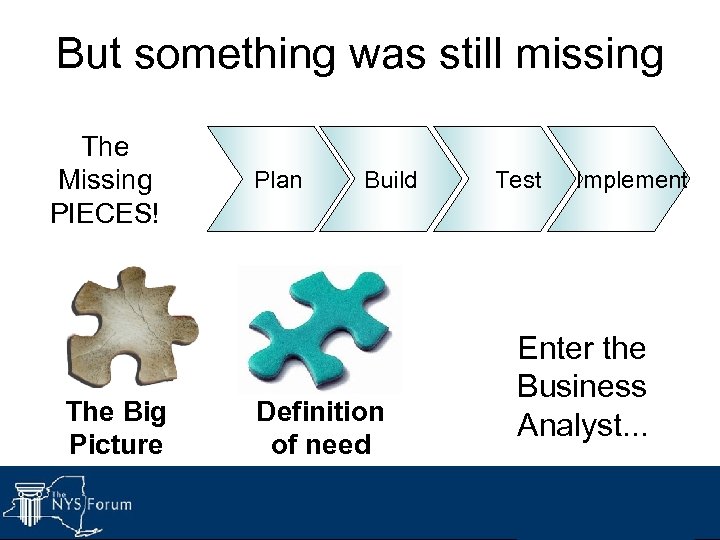 But something was still missing

The Missing PIECES!

Plan

Build

Test

Implement

The Big Picture

Definition of need

Enter the Business Analyst...

The NYS Forum